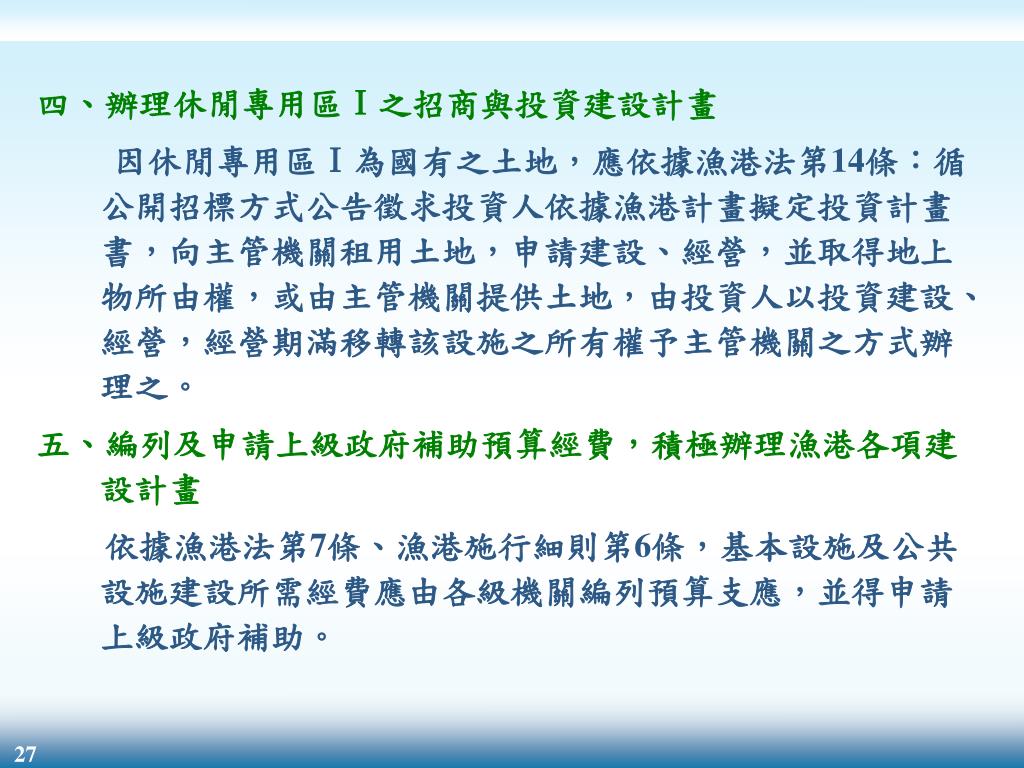 四、辦理休閒專用區Ⅰ之招商與投資建設計畫

因休閒專用區Ⅰ為國有之土地，應依據漁港法第14條：循公開招標方式公告徵求投資人依據漁港計畫擬定投資計畫書，向主管機關租用土地，申請建設、經營，並取得地上物所由權，或由主管機關提供土地，由投資人以投資建設、經營，經營期滿移轉該設施之所有權予主管機關之方式辦理之。

五、編列及申請上級政府補助預算經費，積極辦理漁港各項建設計畫

依據漁港法第7條、漁港施行細則第6條，基本設施及公共設施建設所需經費應由各級機關編列預算支應，並得申請上級政府補助。

27